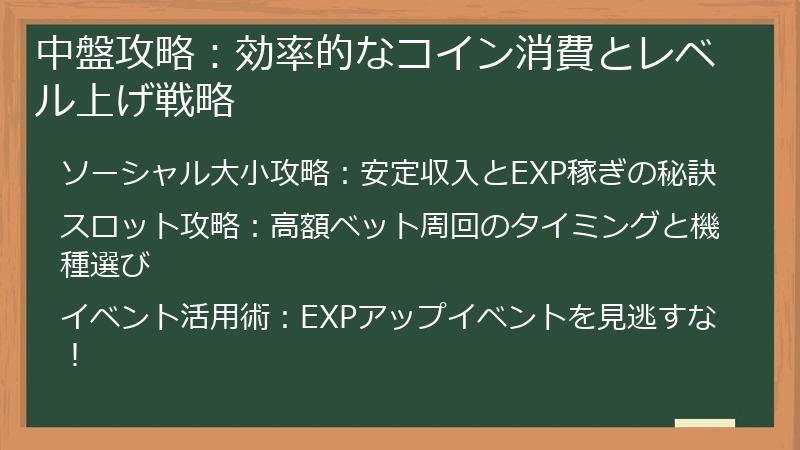 中盤攻略：効率的なコイン消費とレベル上げ戦略

ソーシャル大小攻略：安定収入とEXP稼ぎの秘訣

スロット攻略：高額ベット周回のタイミングと機種選び

イベント活用術：EXPアップイベントを見逃すな！